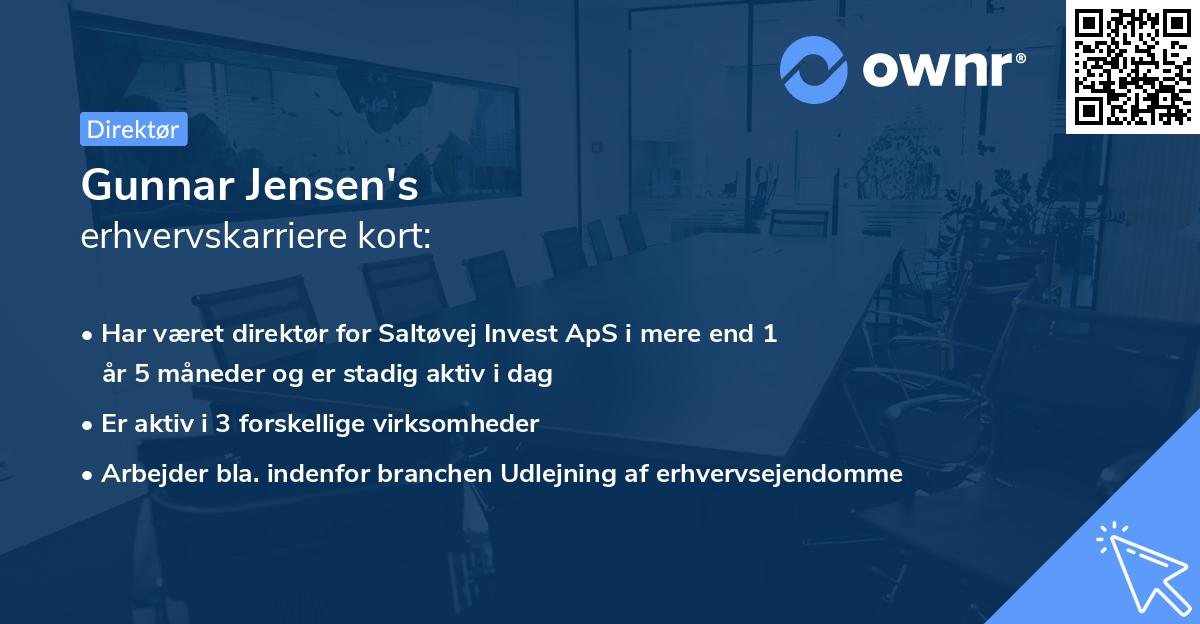 ownr®

Direktør

Gunnar Jensen's
erhvervskarriere kort:

• Har været direktør for Saltøvej Invest ApS i mere end 1 år 5 måneder og er stadig aktiv i dag
• Er aktiv i 3 forskellige virksomheder
• Arbejder bla. indenfor branchen Udlejning af erhvervsejendomme